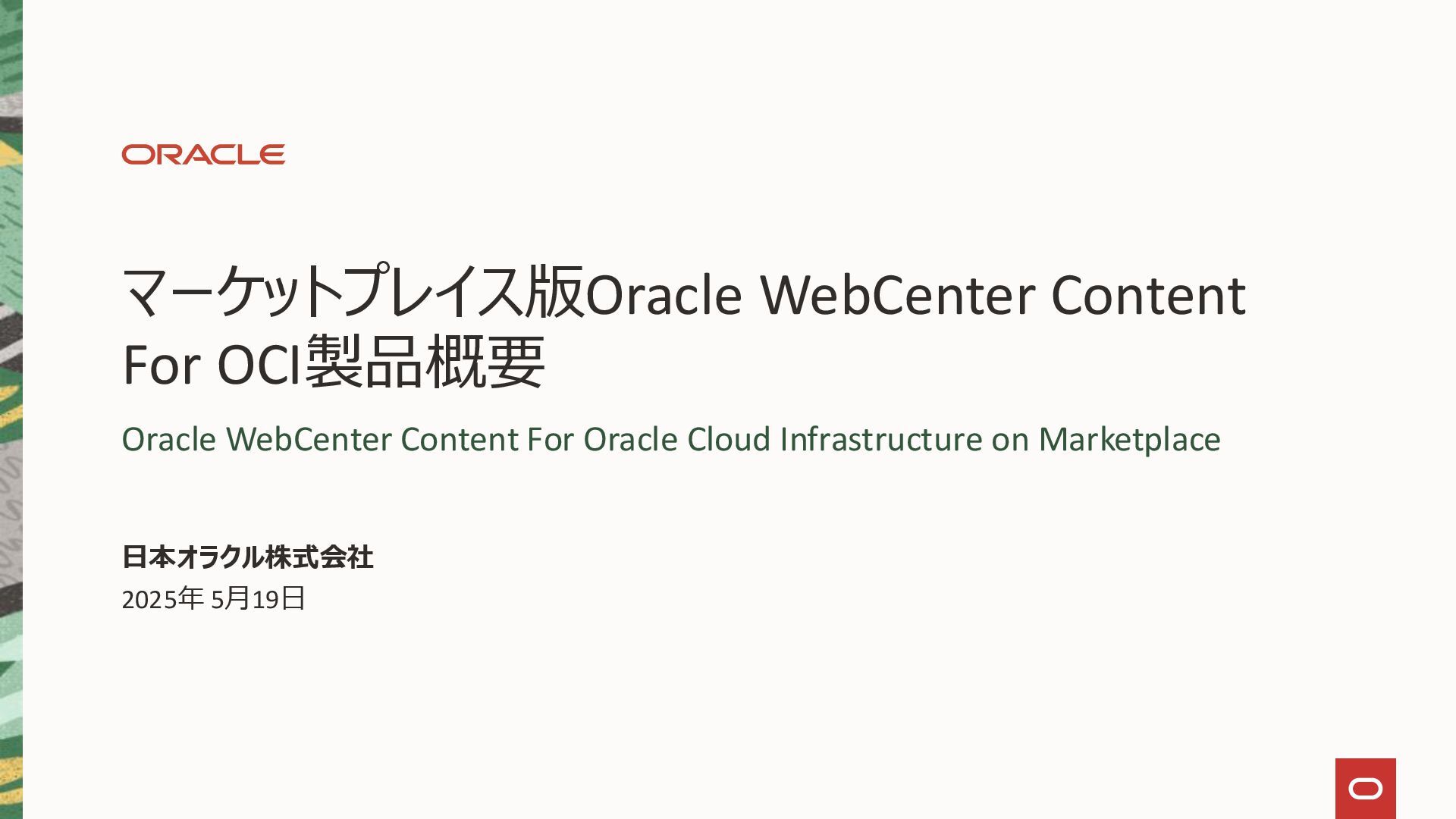 ORACLE

マーケットプレイス版Oracle WebCenter Content For OCI製品概要

Oracle WebCenter Content For Oracle Cloud Infrastructure on Marketplace

日本オラクル株式会社

2025年 5月19日